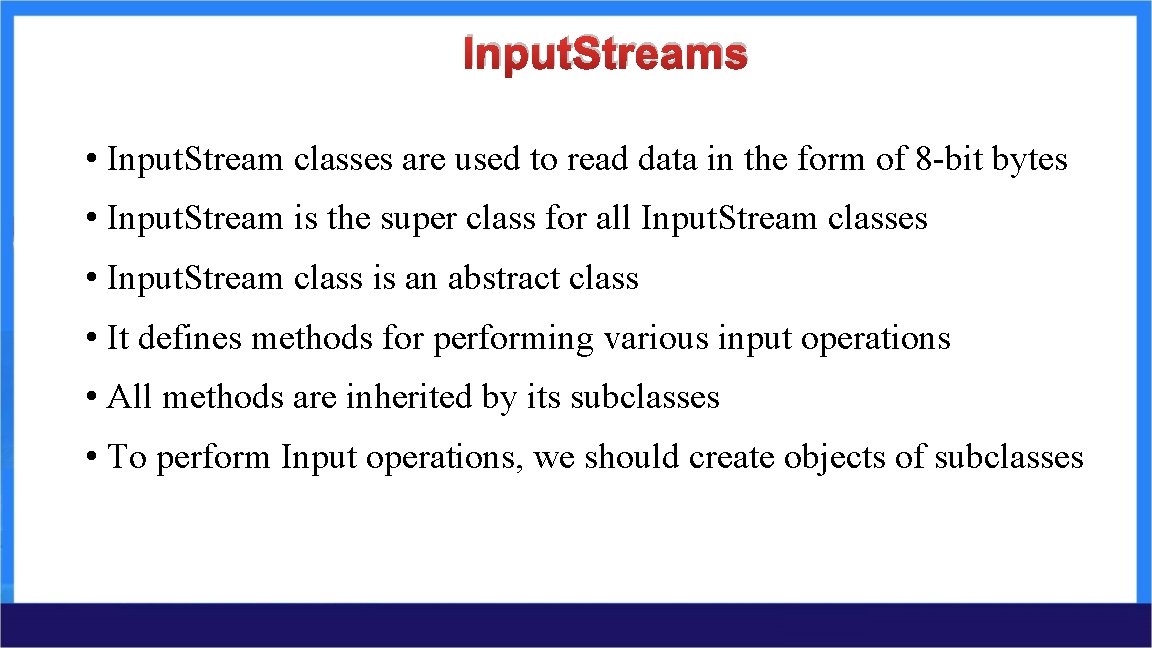 Input.Streams

• Input.Stream classes are used to read data in the form of 8-bit bytes

• Input.Stream is the super class for all Input.Stream classes

• Input.Stream class is an abstract class

• It defines methods for performing various input operations

• All methods are inherited by its subclasses

• To perform Input operations, we should create objects of subclasses